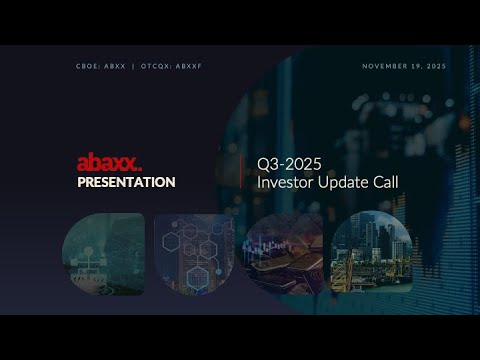 CBOE: ABXX | OTCQX: ABXXF

NOVEMBER 19, 2025

abaxx.
PRESENTATION

Q3-2025
Investor Update Call